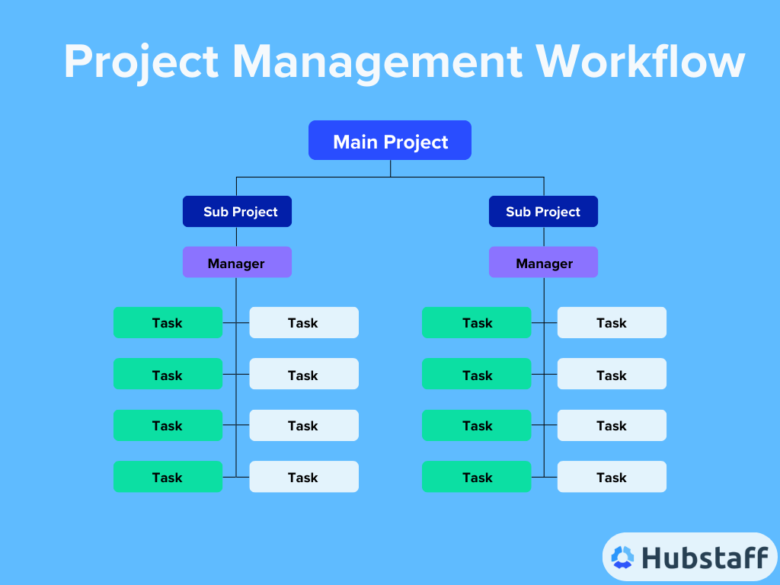 Project Management Workflow

Main Project

Sub Project

Manager

Task
Task
Task
Task
Task
Task
Task
Task

Sub Project

Manager

Task
Task
Task
Task
Task
Task
Task
Task

Hubstaff